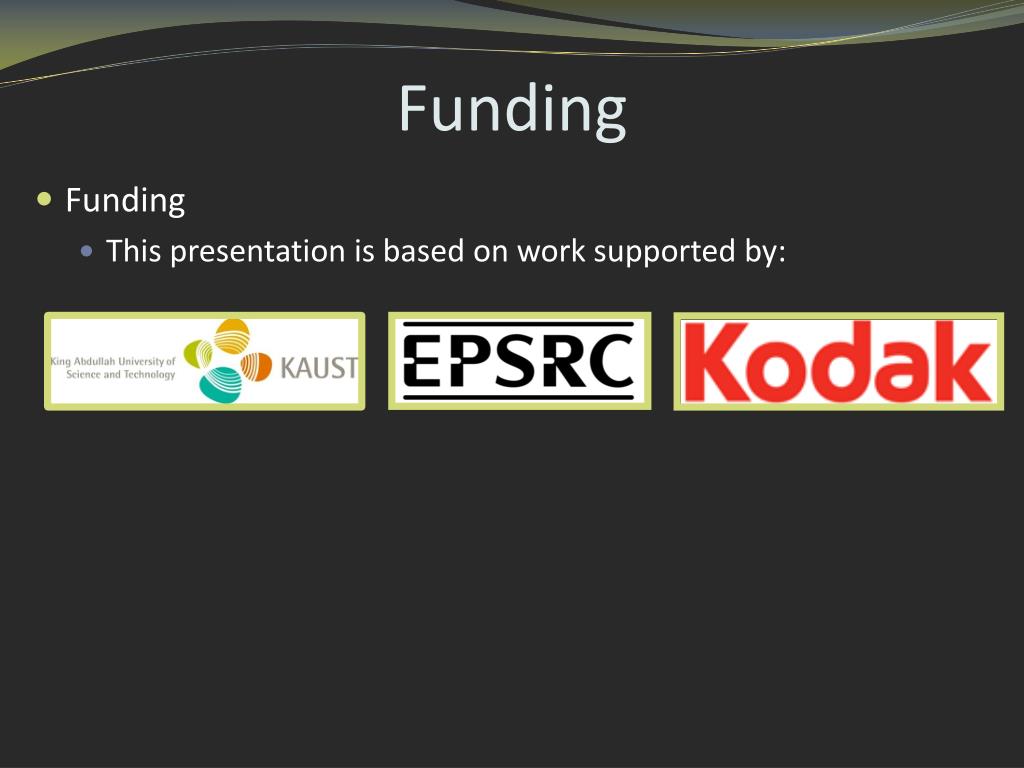 Funding

Funding

This presentation is based on work supported by:

King Abdullah University of Science and Technology KAUST

EPSRC

Kodak